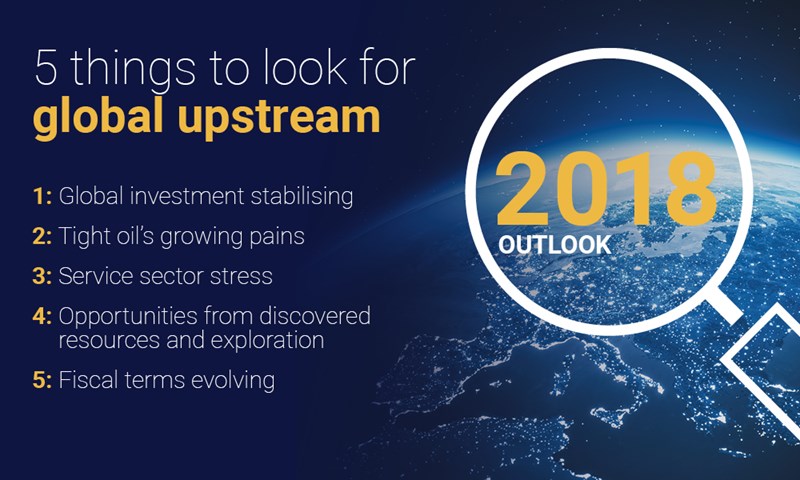 5 things to look for
global upstream

1: Global investment stabilising

2: Tight oil's growing pains

3: Service sector stress

4: Opportunities from discovered resources and exploration

5: Fiscal terms evolving

2018
OUTLOOK